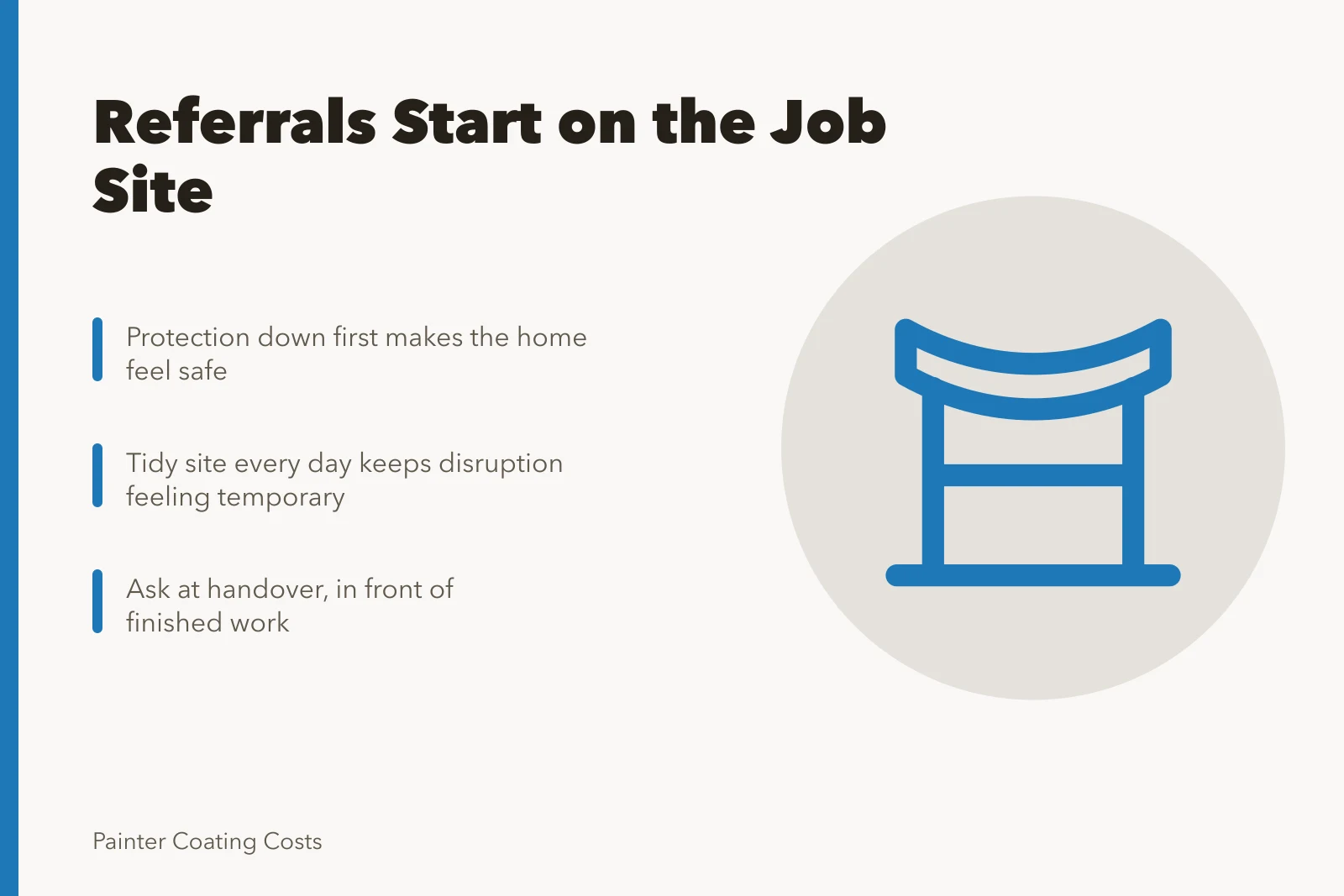 Referrals Start on the Job Site

Protection down first makes the home feel safe

Tidy site every day keeps disruption feeling temporary

Ask at handover, in front of finished work

Painter Coating Costs